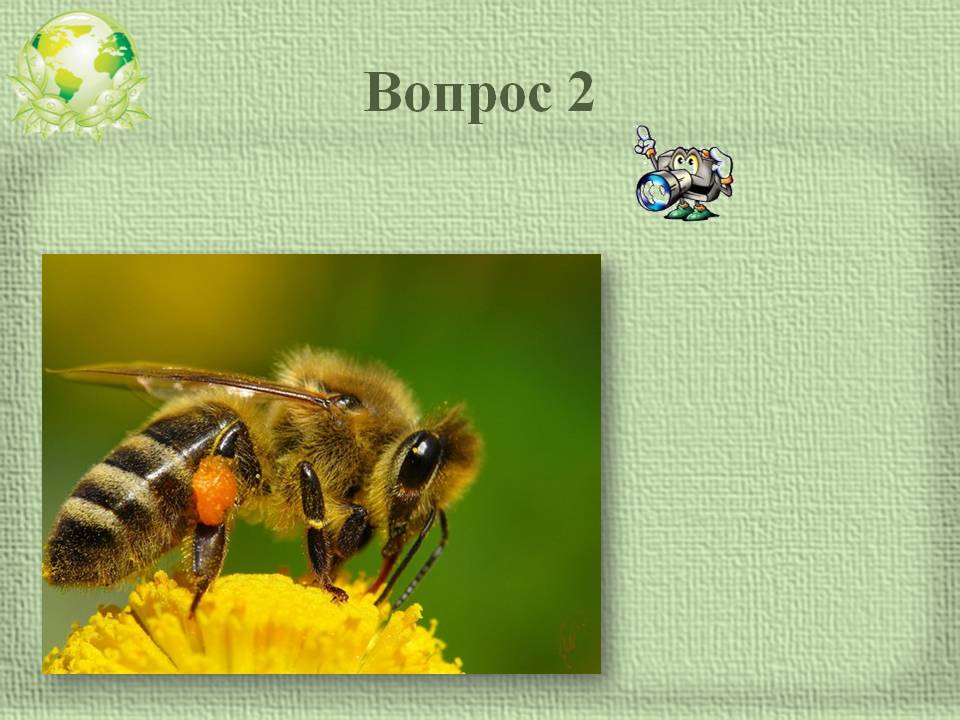 Вопрос 2